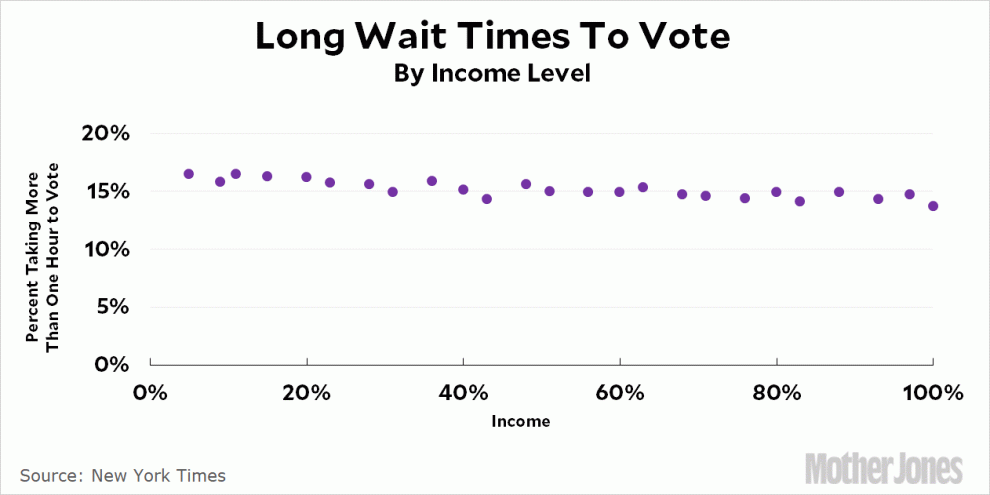 Long Wait Times To Vote
By Income Level

Percent Taking More Than One Hour to Vote

20%
15%
10%
5%
0%

0%
20%
40%
60%
80%
100%

Income

Source: New York Times

Mother Jones